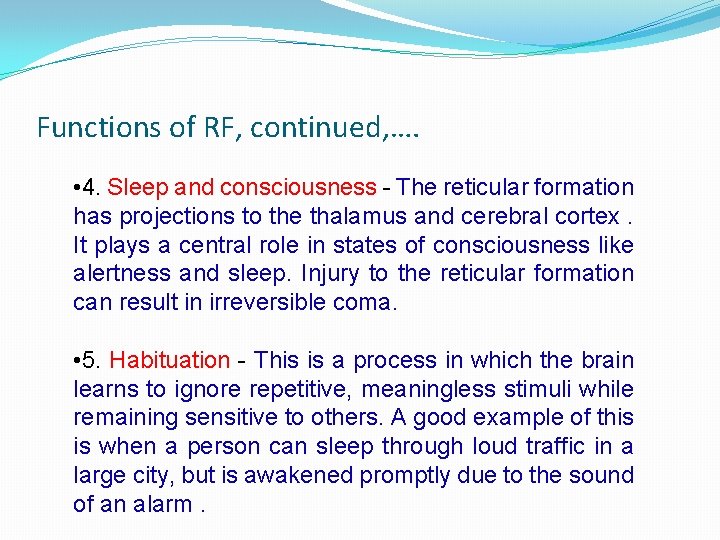 Functions of RF, continued,….

•4. Sleep and consciousness - The reticular formation has projections to the thalamus and cerebral cortex . It plays a central role in states of consciousness like alertness and sleep. Injury to the reticular formation can result in irreversible coma.

•5. Habituation - This is a process in which the brain learns to ignore repetitive, meaningless stimuli while remaining sensitive to others. A good example of this is when a person can sleep through loud traffic in a large city, but is awakened promptly due to the sound of an alarm .